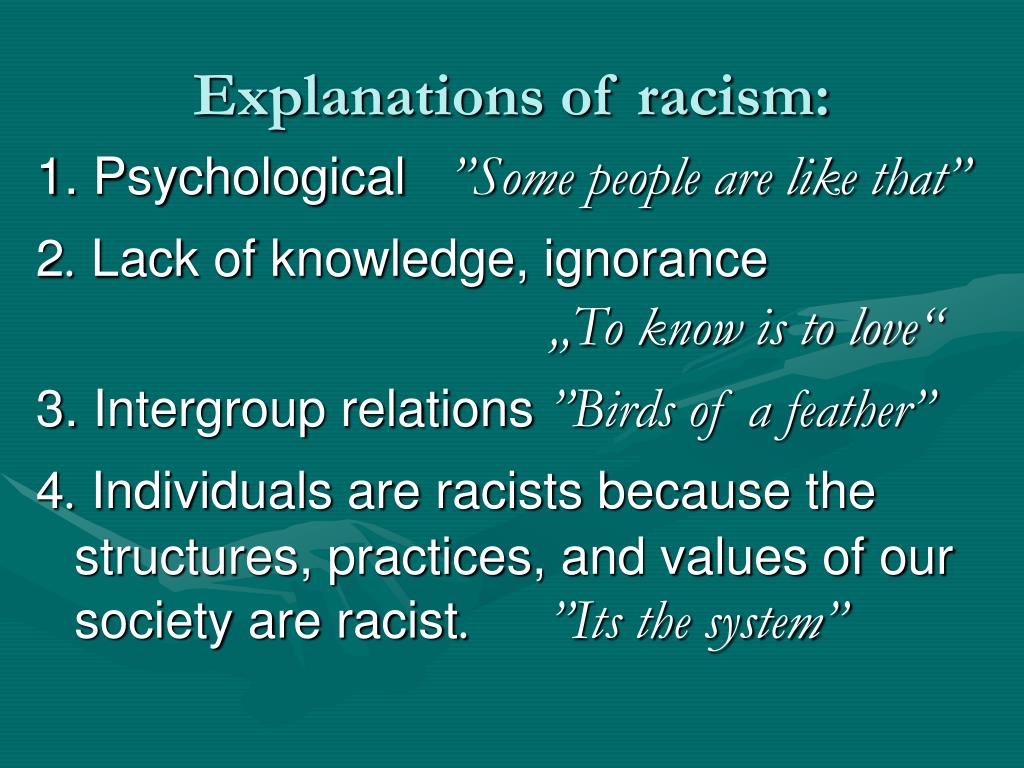 Explanations of racism:

1. Psychological ”Some people are like that”

2. Lack of knowledge, ignorance
„To know is to love“

3. Intergroup relations ”Birds of a feather”

4. Individuals are racists because the structures, practices, and values of our society are racist. ”Its the system”